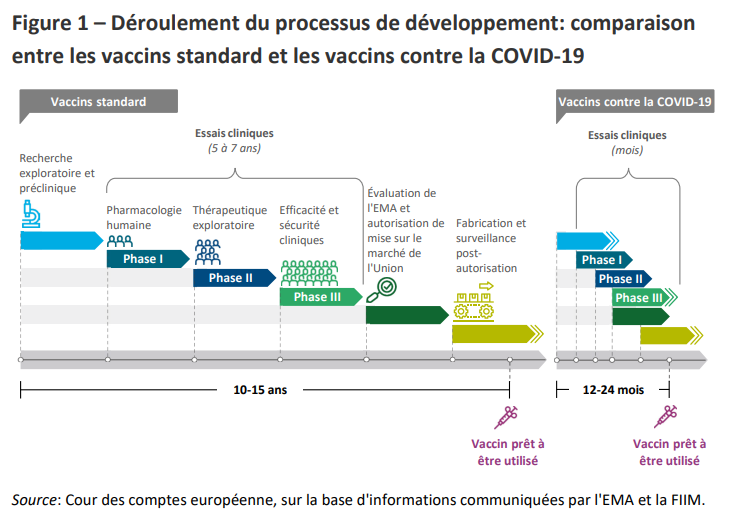 Figure 1 – Déroulement du processus de développement: comparaison entre les vaccins standard et les vaccins contre la COVID-19

Vaccins standard

Essais cliniques
(5 à 7 ans)

Recherche exploratoire et préclinique

Pharmacologie humaine

Phase I

Thérapeutique exploratoire

Phase II

Efficacité et sécurité cliniques

Phase III

Évaluation de l'EMA et autorisation de mise sur le marché de l'Union

Fabrication et surveillance post-autorisation

10-15 ans

Vaccin prêt à être utilisé

Vaccins contre la COVID-19

Essais cliniques
(mois)

Phase I

Phase II

Phase III

12-24 mois

Vaccin prêt à être utilisé

Source: Cour des comptes européenne, sur la base d'informations communiquées par l'EMA et la FIIM.